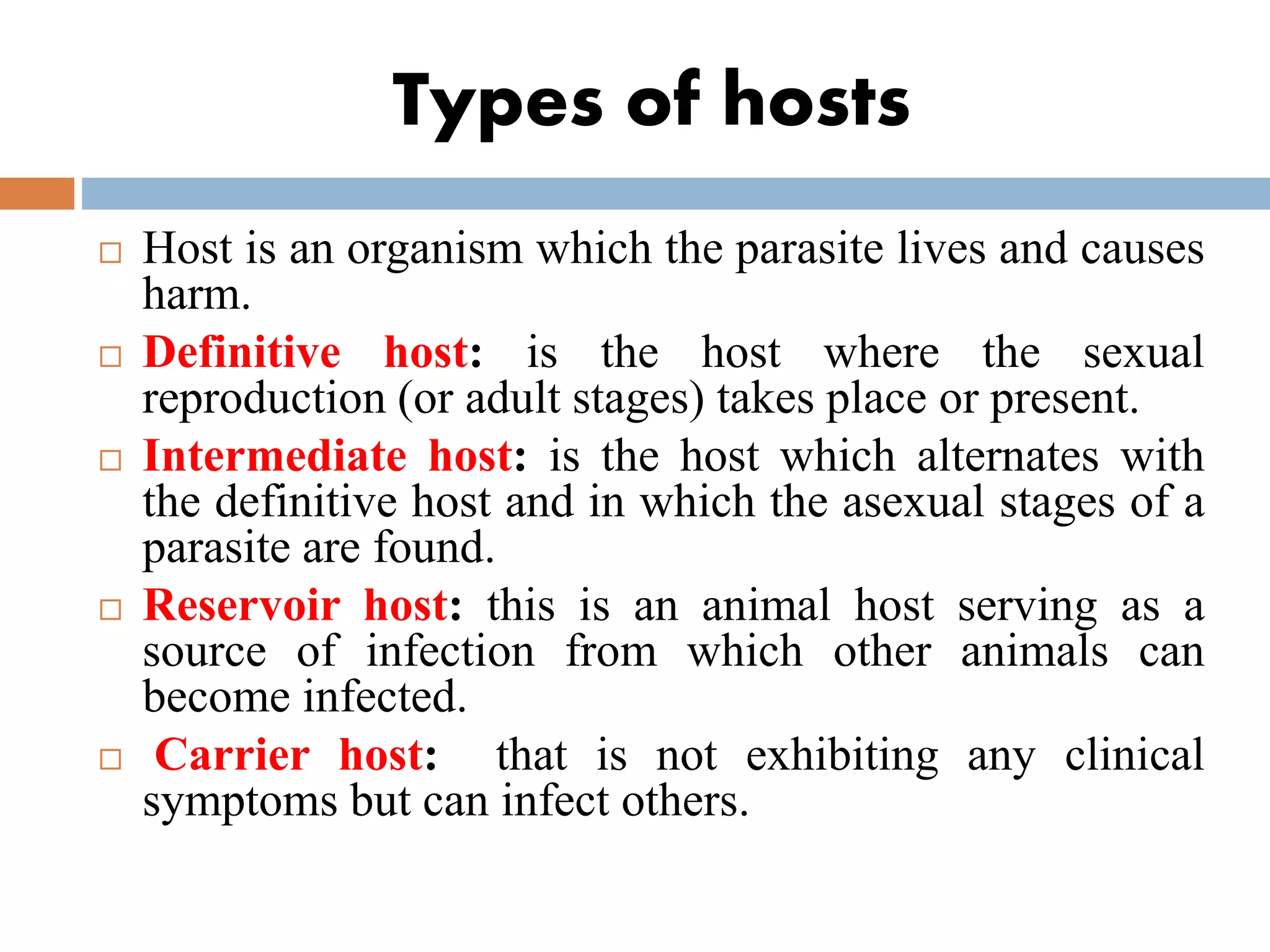 Types of hosts

□ Host is an organism which the parasite lives and causes harm.

□ Definitive host: is the host where the sexual reproduction (or adult stages) takes place or present.

□ Intermediate host: is the host which alternates with the definitive host and in which the asexual stages of a parasite are found.

□ Reservoir host: this is an animal host serving as a source of infection from which other animals can become infected.

□ Carrier host: that is not exhibiting any clinical symptoms but can infect others.